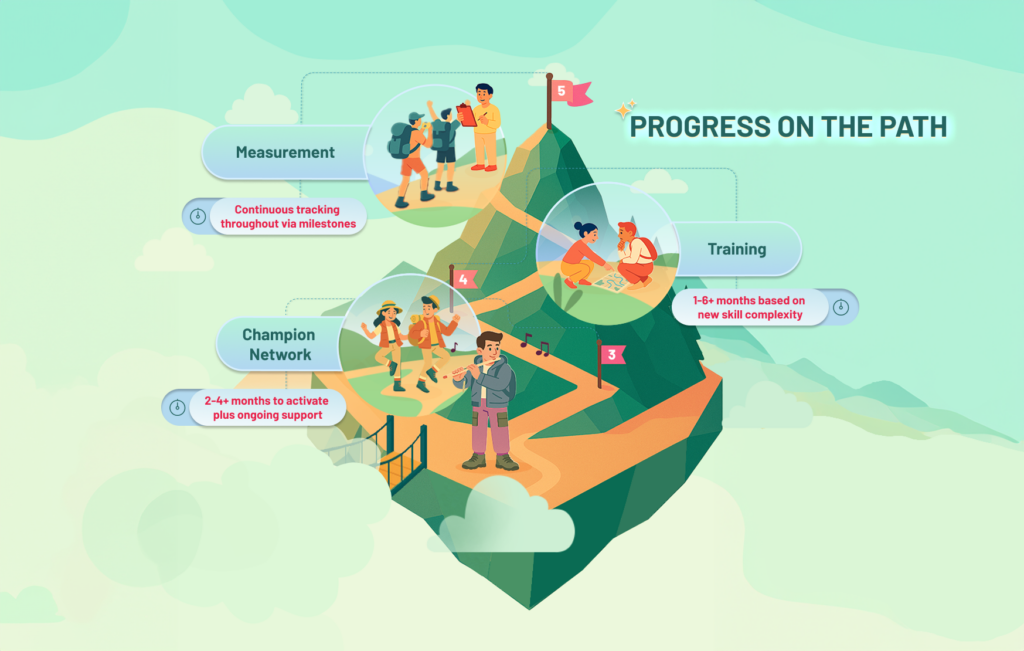 PROGRESS ON THE PATH

5

Measurement

Continuous tracking throughout via milestones

Training

1-6+ months based on new skill complexity

4

Champion Network

2-4+ months to activate plus ongoing support

3